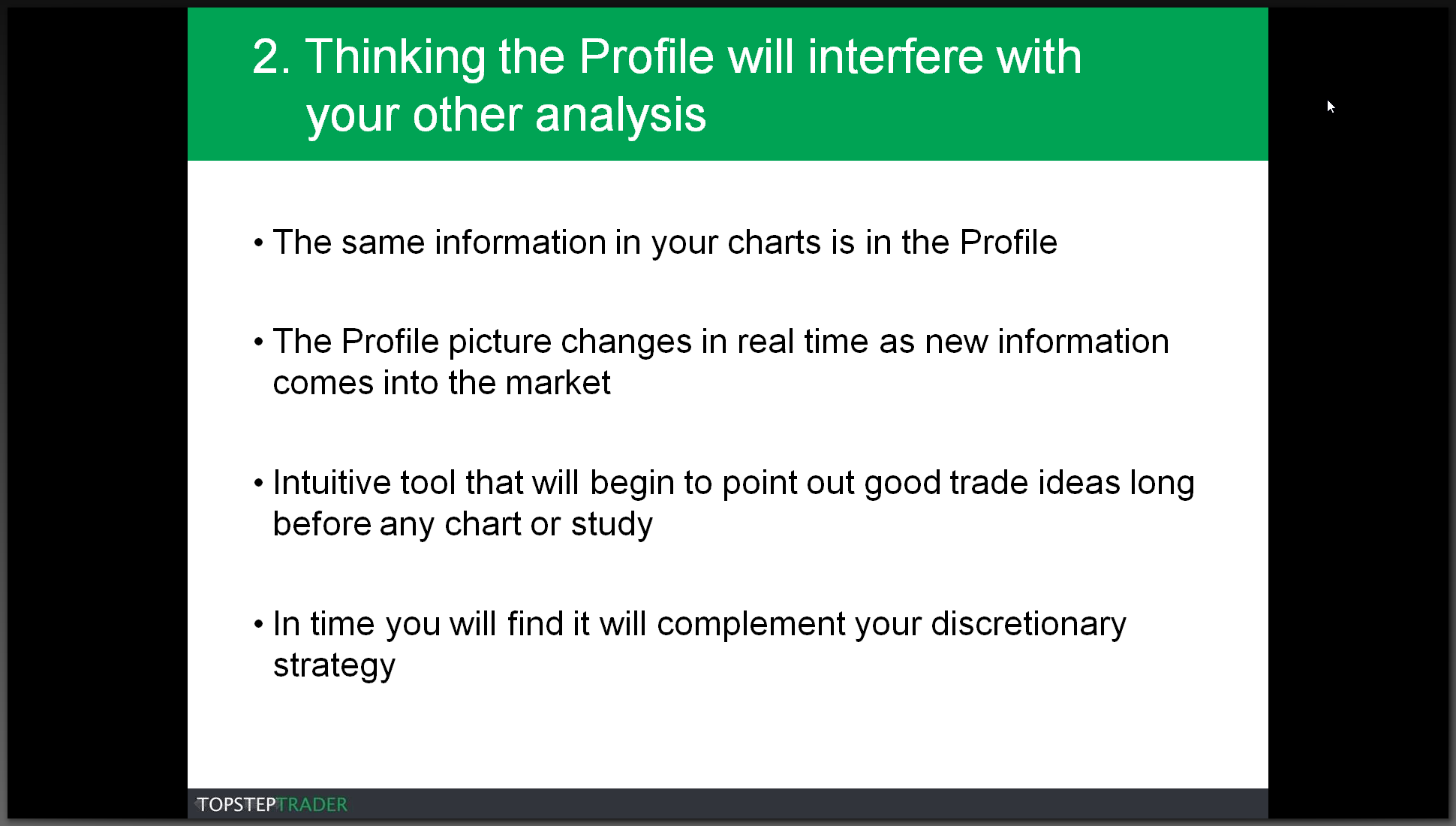 2. Thinking the Profile will interfere with your other analysis

• The same information in your charts is in the Profile

• The Profile picture changes in real time as new information comes into the market

• Intuitive tool that will begin to point out good trade ideas long before any chart or study

• In time you will find it will complement your discretionary strategy

TOPSTEPTRADER